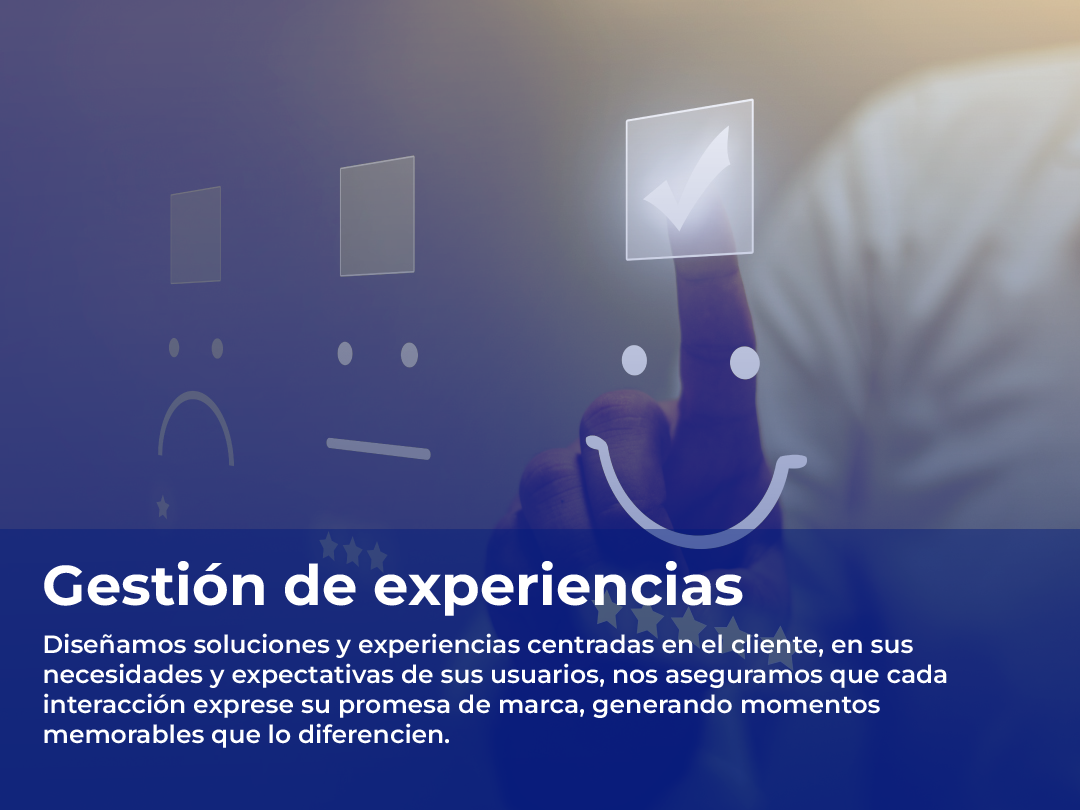 Gestión de experiencias

Diseñamos soluciones y experiencias centradas en el cliente, en sus necesidades y expectativas de sus usuarios, nos aseguramos que cada interacción exprese su promesa de marca, generando momentos memorables que lo diferencien.